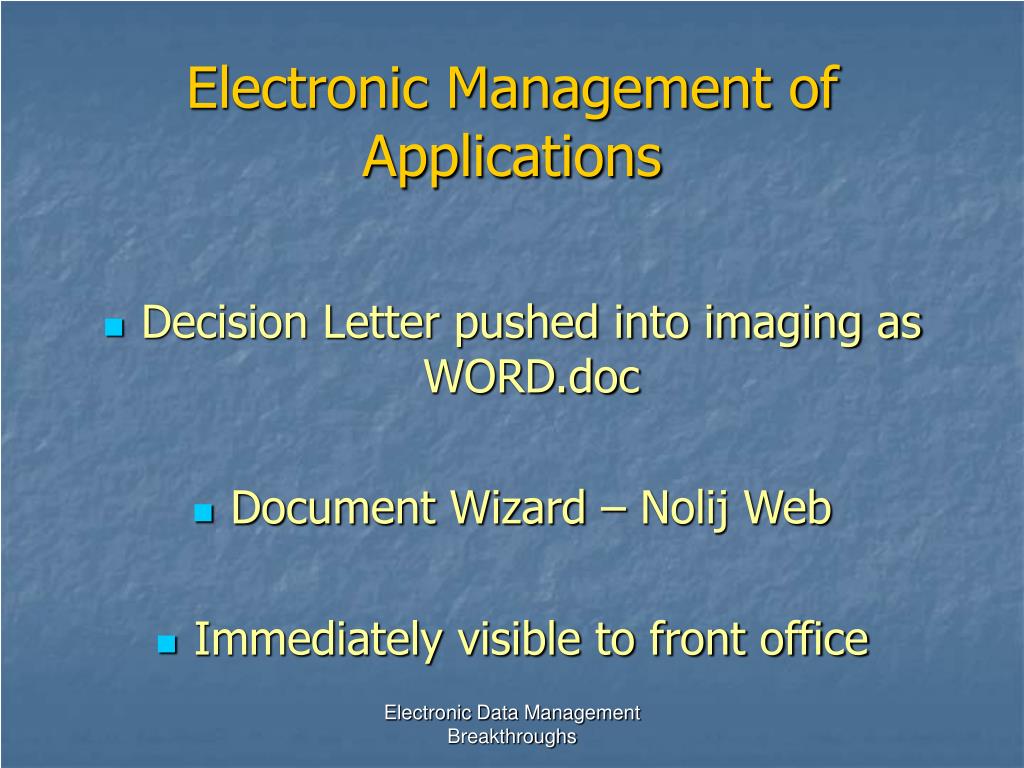 Electronic Management of Applications

Decision Letter pushed into imaging as WORD.doc

Document Wizard – Nolij Web

Immediately visible to front office

Electronic Data Management Breakthroughs